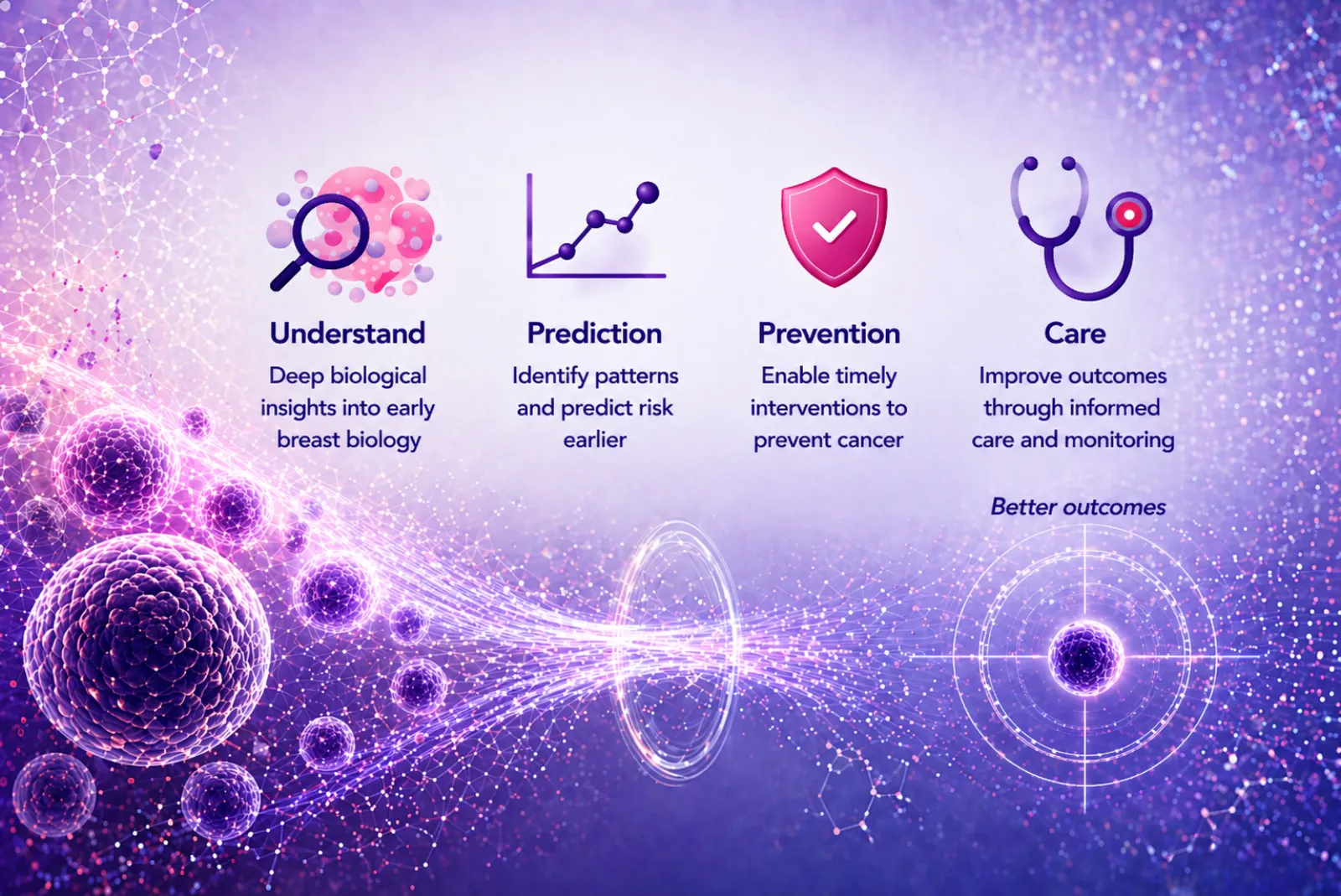 Understand
Deep biological insights into early breast biology

Prediction
Identify patterns and predict risk earlier

Prevention
Enable timely interventions to prevent cancer

Care
Improve outcomes through informed care and monitoring

Better outcomes